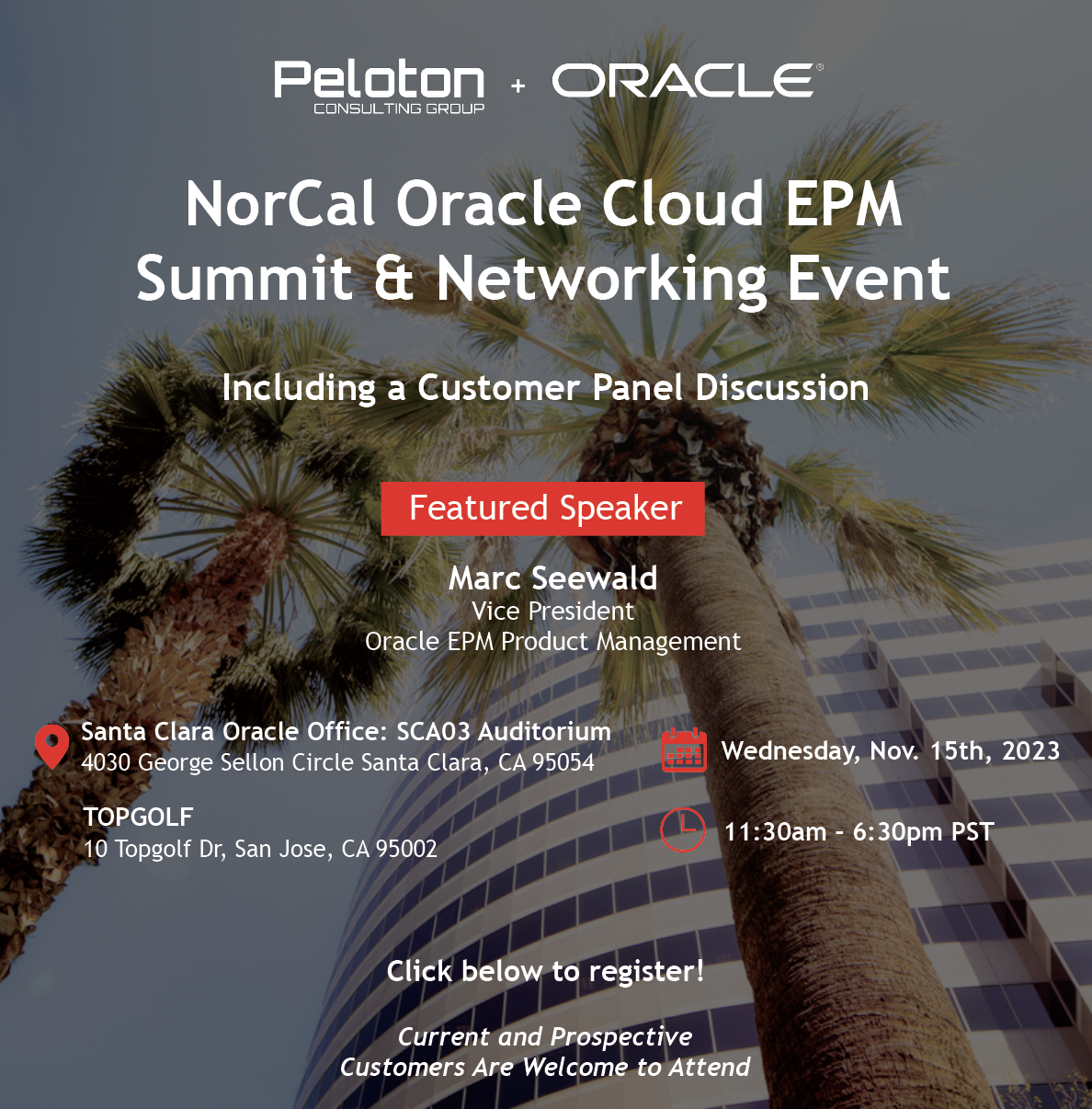 Peloton CONSULTING GROUP + ORACLE®

NorCal Oracle Cloud EPM Summit & Networking Event

Including a Customer Panel Discussion

Featured Speaker

Marc Seewald
Vice President
Oracle EPM Product Management

Santa Clara Oracle Office: SCA03 Auditorium
4030 George Sellon Circle Santa Clara, CA 95054

TOPGOLF
10 Topgolf Dr, San Jose, CA 95002

Wednesday, Nov. 15th, 2023

11:30am - 6:30pm PST

Click below to register!

Current and Prospective Customers Are Welcome to Attend